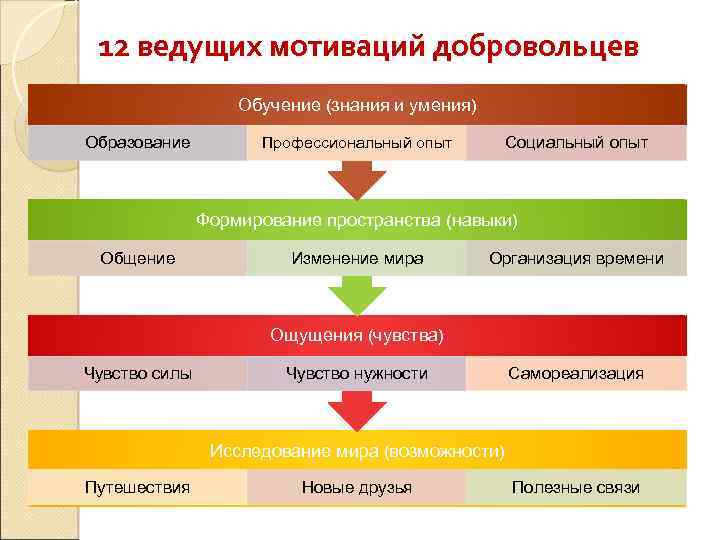 12 ведущих мотиваций добровольцев

Обучение (знания и умения)

Образование
Профессиональный опыт
Социальный опыт

Формирование пространства (навыки)

Общение
Изменение мира
Организация времени

Ощущения (чувства)

Чувство силы
Чувство нужности
Самореализация

Исследование мира (возможности)

Путешествия
Новые друзья
Полезные связи